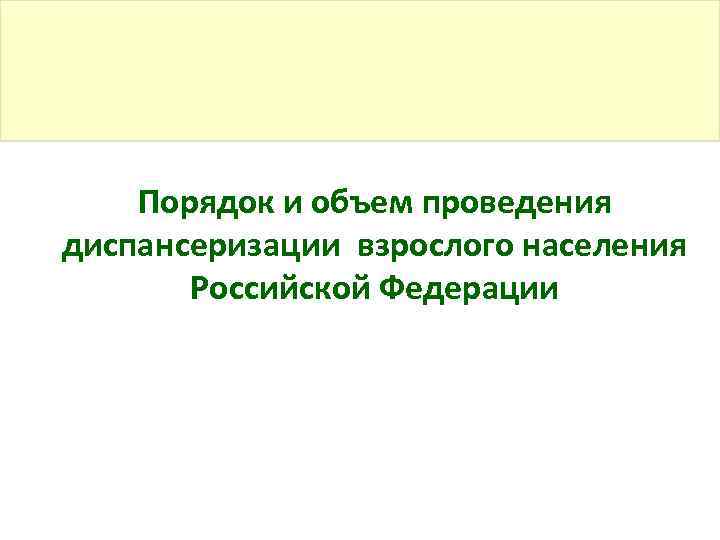 Порядок и объем проведения диспансеризации взрослого населения Российской Федерации